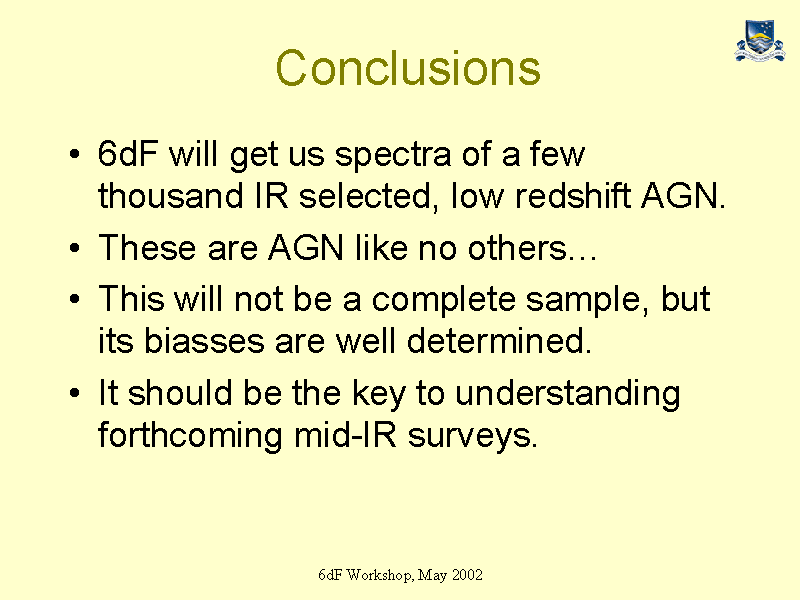 Conclusions

• 6dF will get us spectra of a few thousand IR selected, low redshift AGN.
• These are AGN like no others…
• This will not be a complete sample, but its biasses are well determined.
• It should be the key to understanding forthcoming mid-IR surveys.

6dF Workshop, May 2002